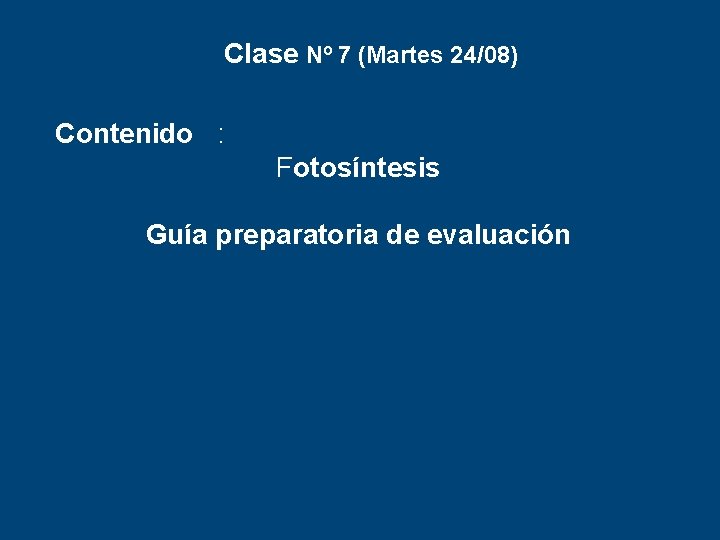 Clase Nº 7 (Martes 24/08)

Contenido :

Fotosíntesis

Guía preparatoria de evaluación